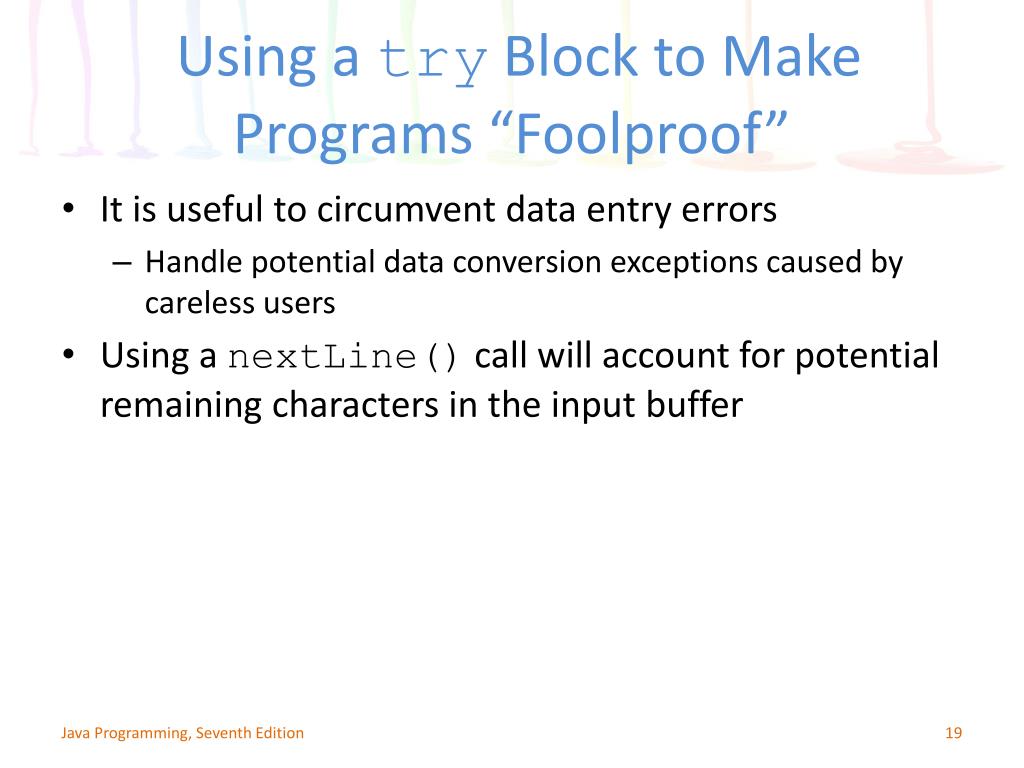 Using a try Block to Make Programs “Foolproof”

• It is useful to circumvent data entry errors
– Handle potential data conversion exceptions caused by careless users
• Using a nextLine() call will account for potential remaining characters in the input buffer

Java Programming, Seventh Edition

19